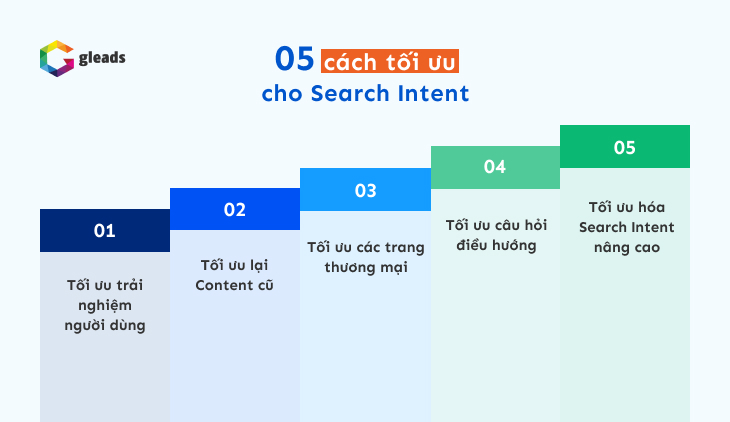 gleads

05 cách tối ưu cho Search Intent

01
Tối ưu trải nghiệm người dùng

02
Tối ưu lại Content cũ

03
Tối ưu các trang thương mại

04
Tối ưu câu hỏi điều hướng

05
Tối ưu hóa Search Intent nâng cao